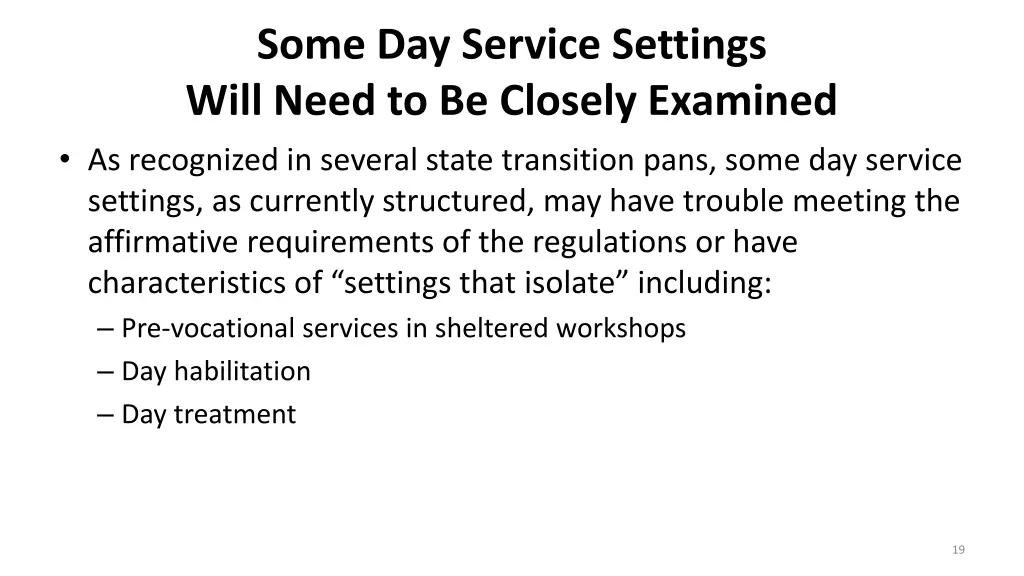 Some Day Service Settings
Will Need to Be Closely Examined

• As recognized in several state transition pans, some day service settings, as currently structured, may have trouble meeting the affirmative requirements of the regulations or have characteristics of “settings that isolate” including:
– Pre-vocational services in sheltered workshops
– Day habilitation
– Day treatment

19